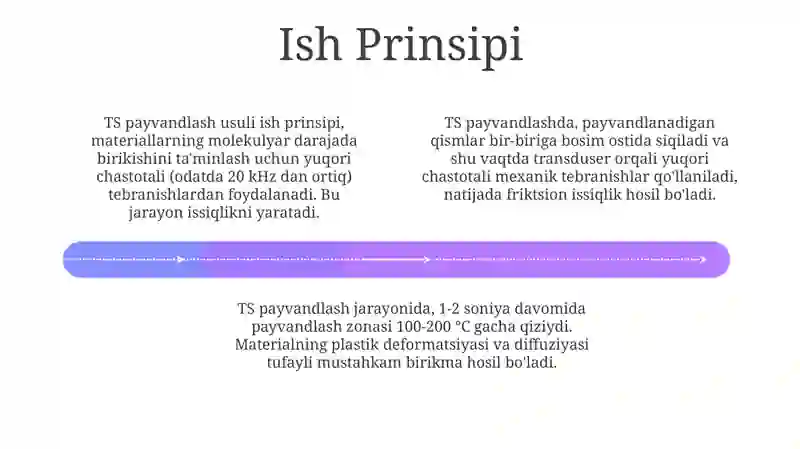 Ish Prinsipi

TS payvandlash usuli ish prinsipi, materiallarning molekulyar darajada birikishini ta'minlash uchun yuqori chastotali (odatda 20 kHz dan ortiq) tebranishlardan foydalanadi. Bu jarayon issiqlikni yaratadi.

TS payvandlashda, payvandlanadigan qismlar bir-biriga bosim ostida siqiladi va shu vaqtda transduser orqali yuqori chastotali mexanik tebranishlar qo'llaniladi, natijada friktsion issiqlik hosil bo'ladi.

TS payvandlash jarayonida, 1-2 soniya davomida payvandlash zonasi 100-200 °C gacha qiziydi. Materialning plastik deformatsiyasi va diffuziyasi tufayli mustahkam birikma hosil bo'ladi.